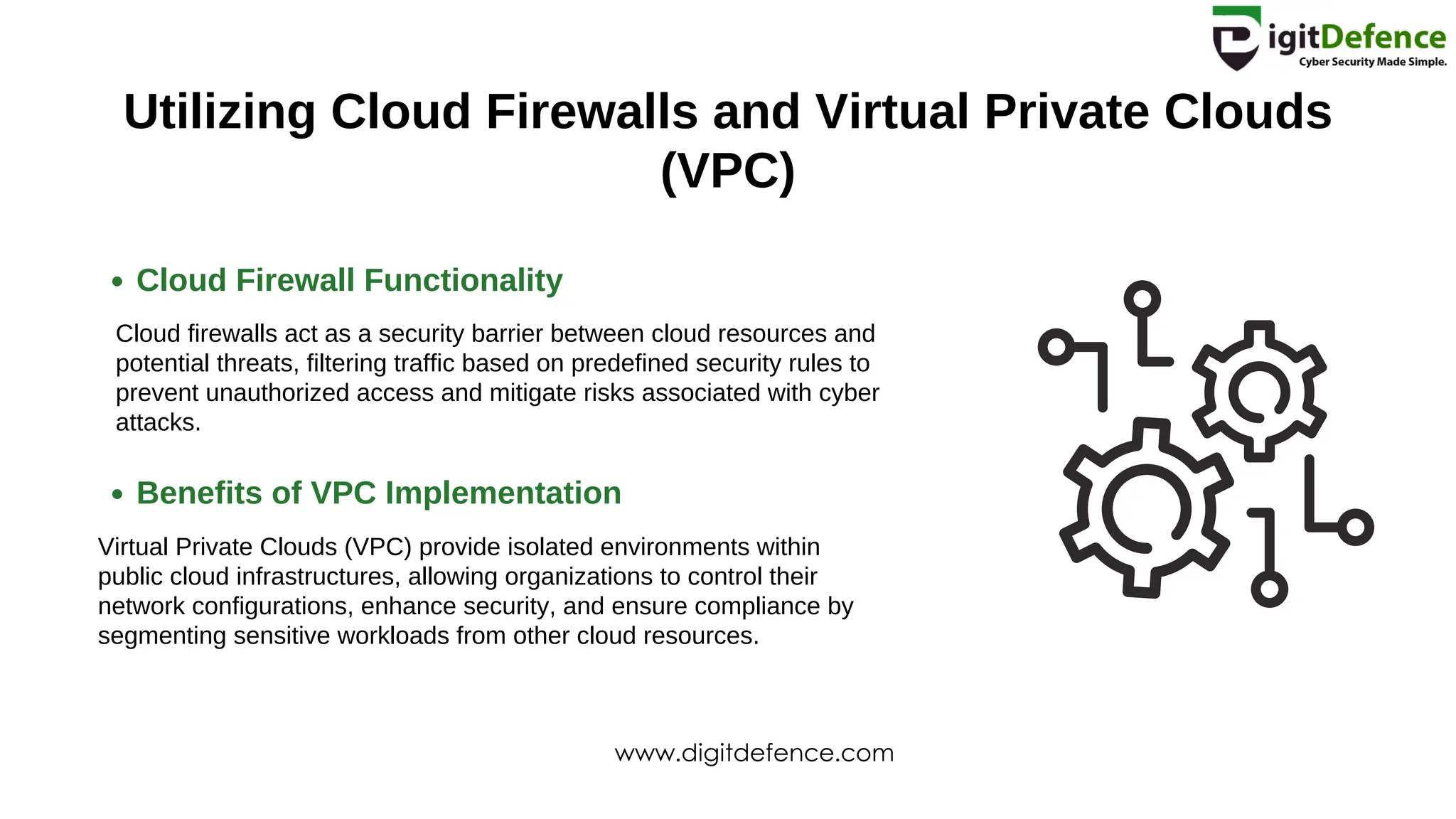 DigitDefence
Cyber Security Made Simple.

Utilizing Cloud Firewalls and Virtual Private Clouds (VPC)

• Cloud Firewall Functionality

Cloud firewalls act as a security barrier between cloud resources and potential threats, filtering traffic based on predefined security rules to prevent unauthorized access and mitigate risks associated with cyber attacks.

• Benefits of VPC Implementation

Virtual Private Clouds (VPC) provide isolated environments within public cloud infrastructures, allowing organizations to control their network configurations, enhance security, and ensure compliance by segmenting sensitive workloads from other cloud resources.

www.digitdefence.com